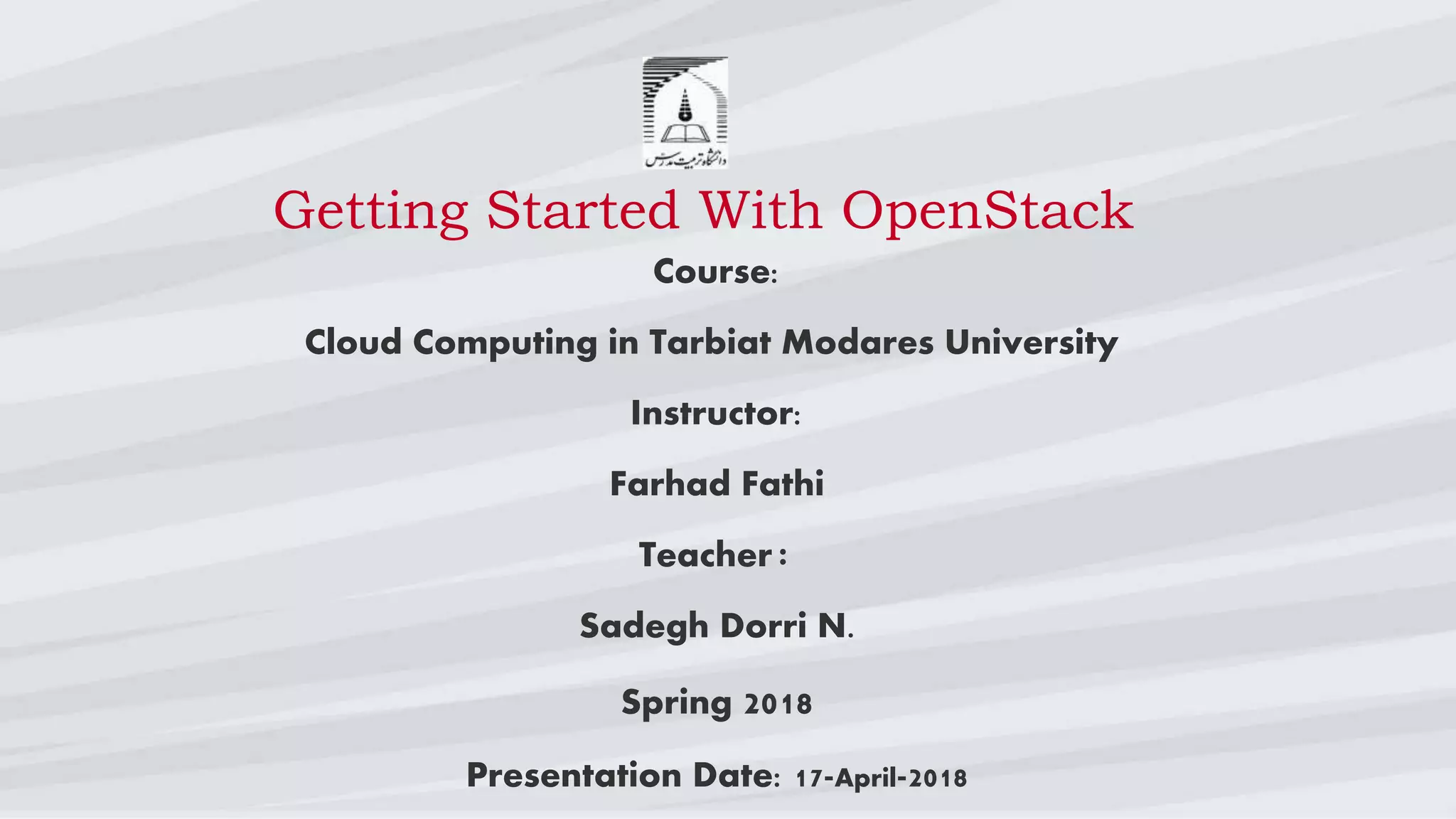 دانشگاه تربیت مدرس

Getting Started With OpenStack

Course:

Cloud Computing in Tarbiat Modares University

Instructor:

Farhad Fathi

Teacher:

Sadegh Dorri N.

Spring 2018

Presentation Date: 17-April-2018